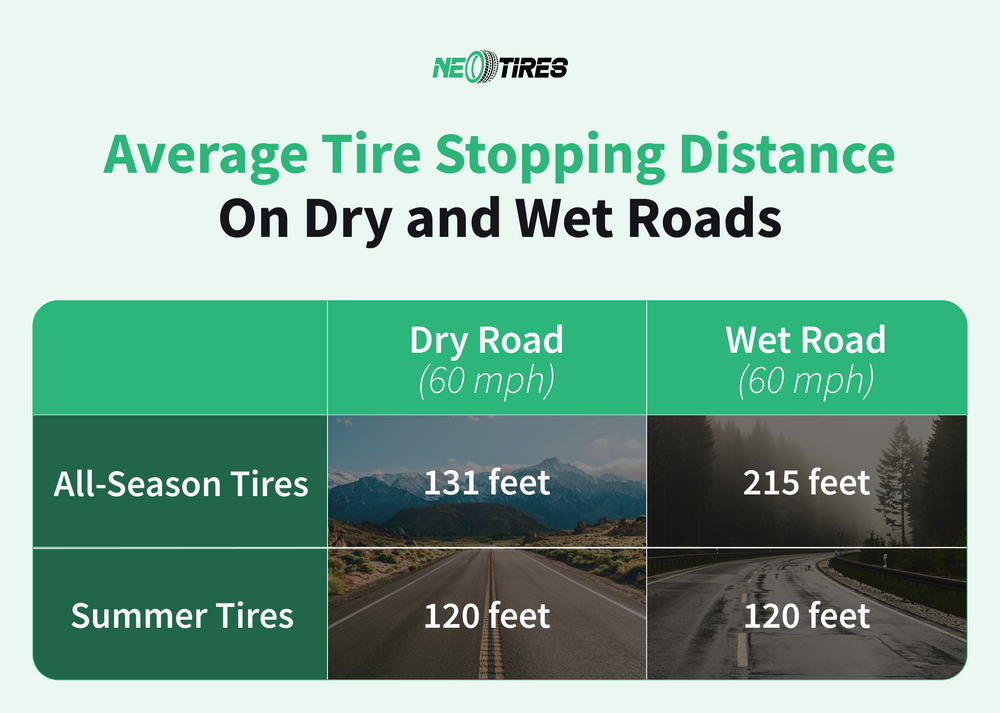 NEOTIRES

Average Tire Stopping Distance
On Dry and Wet Roads

| | Dry Road (60 mph) | Wet Road (60 mph) |
|---|---|---|
| All-Season Tires | 131 feet | 215 feet |
| Summer Tires | 120 feet | 120 feet |